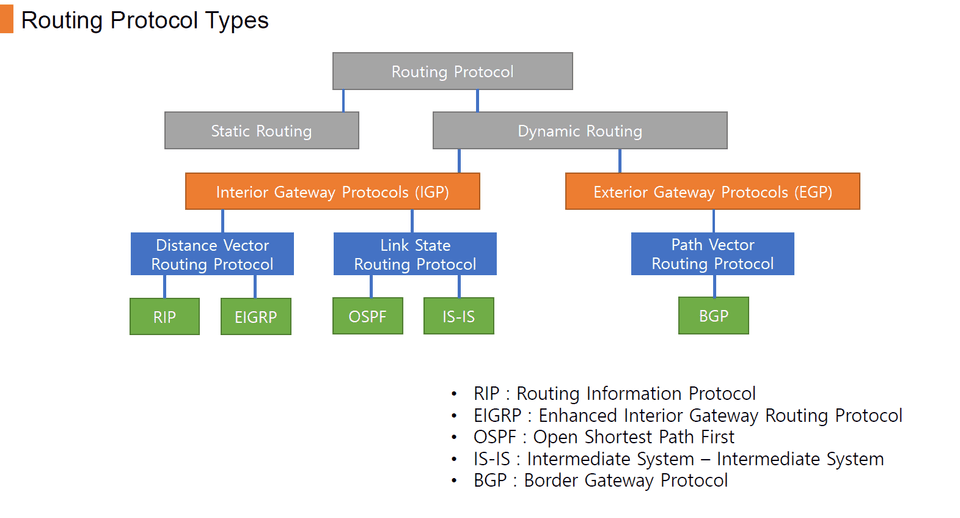 Routing Protocol Types

Routing Protocol

Static Routing

Dynamic Routing

Interior Gateway Protocols (IGP)

Exterior Gateway Protocols (EGP)

Distance Vector Routing Protocol

Link State Routing Protocol

Path Vector Routing Protocol

RIP

EIGRP

OSPF

IS-IS

BGP

• RIP : Routing Information Protocol
• EIGRP : Enhanced Interior Gateway Routing Protocol
• OSPF : Open Shortest Path First
• IS-IS : Intermediate System – Intermediate System
• BGP : Border Gateway Protocol